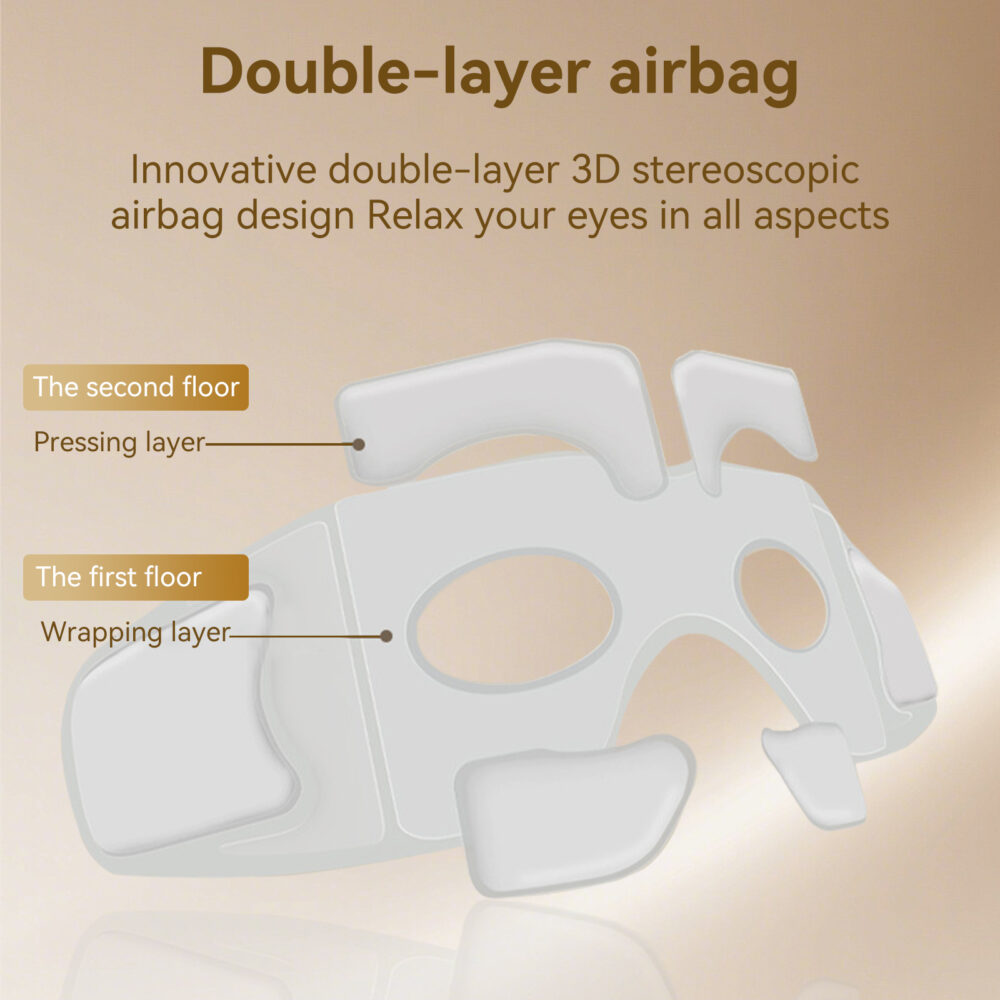 Double-layer airbag

Innovative double-layer 3D stereoscopic airbag design Relax your eyes in all aspects

The second floor

Pressing layer

The first floor

Wrapping layer